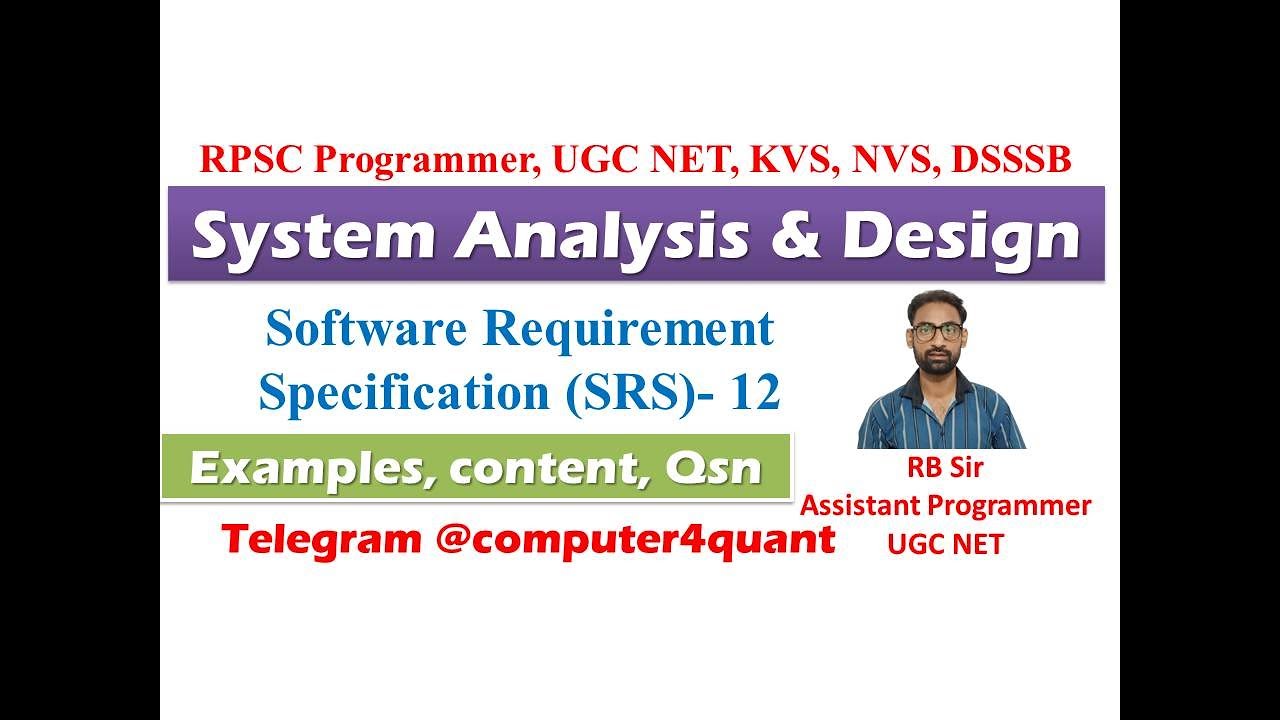 RPSC Programmer, UGC NET, KVS, NVS, DSSSB

System Analysis & Design

Software Requirement Specification (SRS)- 12

Examples, content, Qsn

Telegram @computer4quant

RB Sir
Assistant Programmer
UGC NET